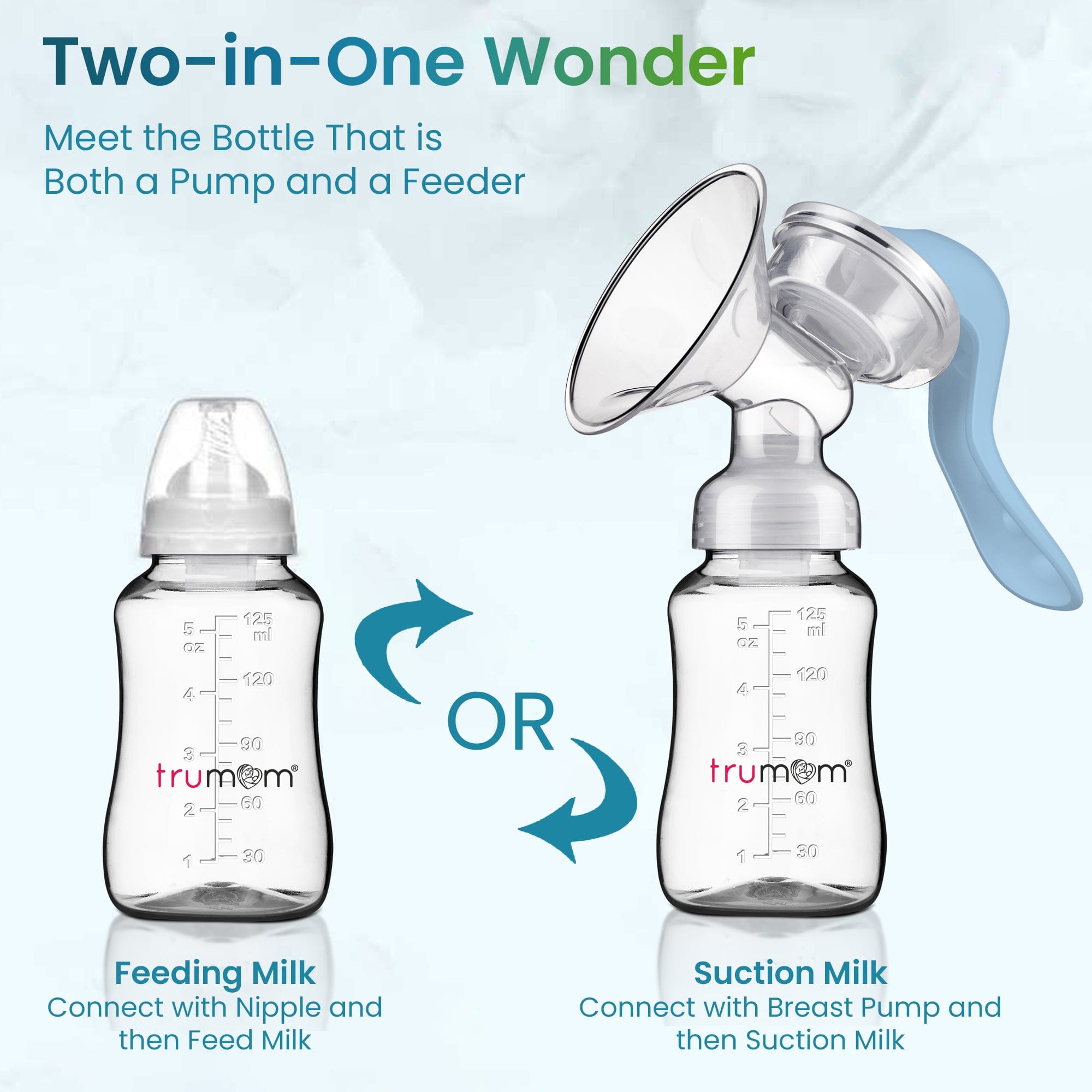 Two-in-One Wonder

Meet the Bottle That is Both a Pump and a Feeder

5 oz
4
3
2
1
125 ml
120
90
60
30
trumom®

OR

5 oz
4
3
2
1
125 ml
120
90
60
30
trumom®

Feeding Milk
Connect with Nipple and then Feed Milk

Suction Milk
Connect with Breast Pump and then Suction Milk